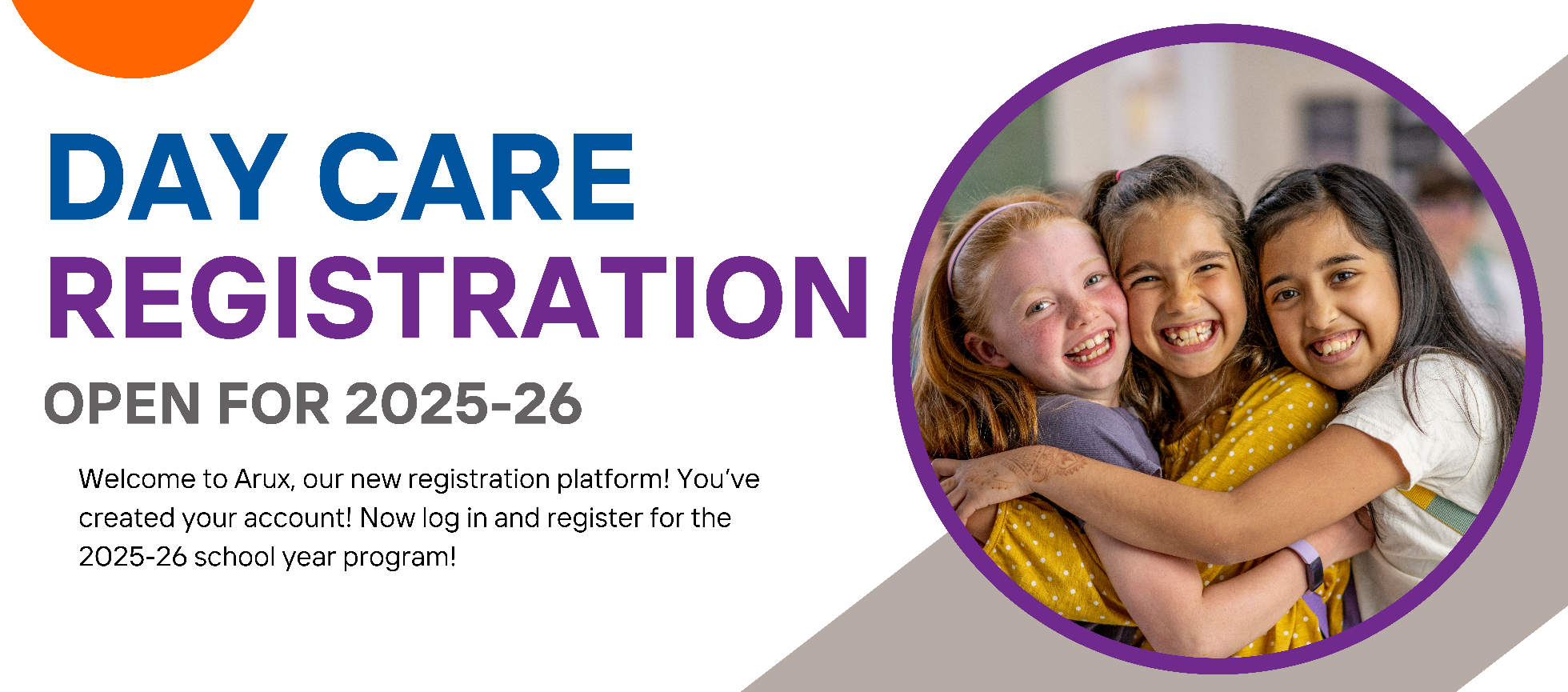 DAY CARE
REGISTRATION
OPEN FOR 2025-26

Welcome to Arux, our new registration platform! You've created your account! Now log in and register for the 2025-26 school year program!